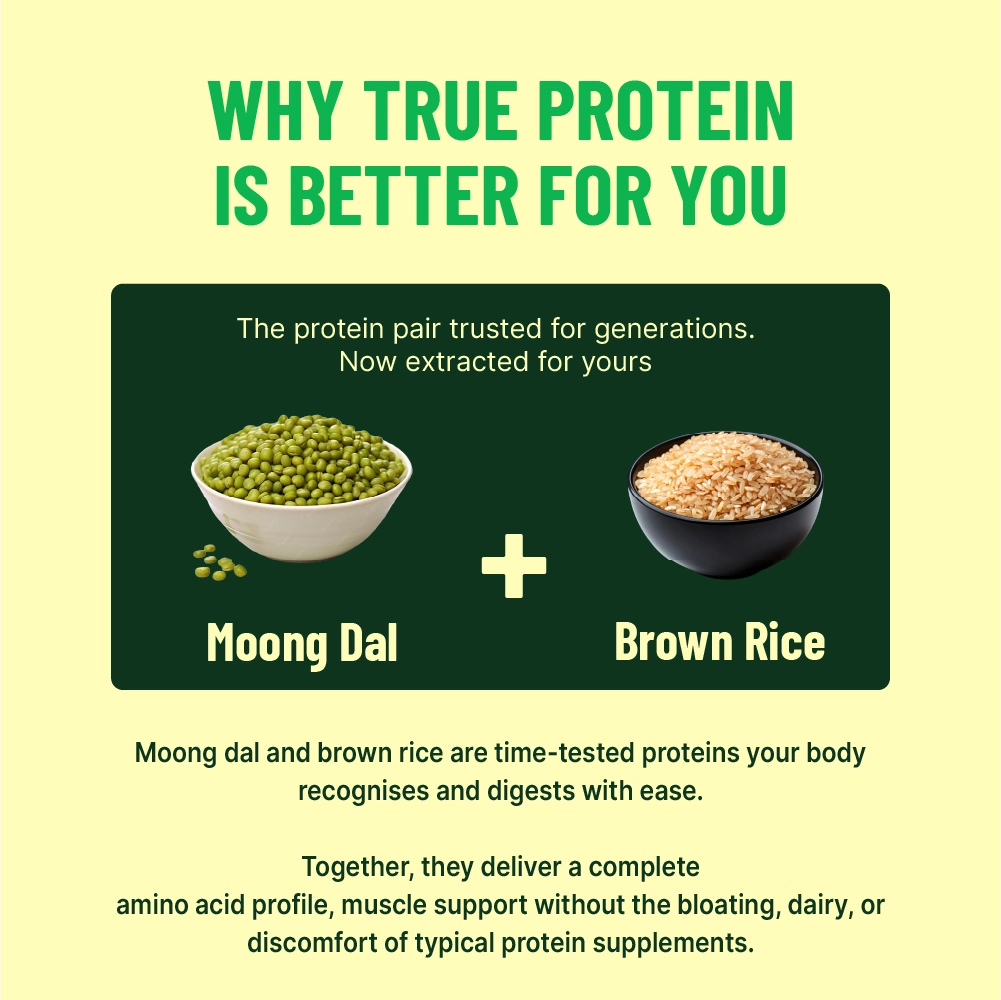 WHY TRUE PROTEIN IS BETTER FOR YOU

The protein pair trusted for generations. Now extracted for yours

Moong Dal

+

Brown Rice

Moong dal and brown rice are time-tested proteins your body recognises and digests with ease.

Together, they deliver a complete amino acid profile, muscle support without the bloating, dairy, or discomfort of typical protein supplements.